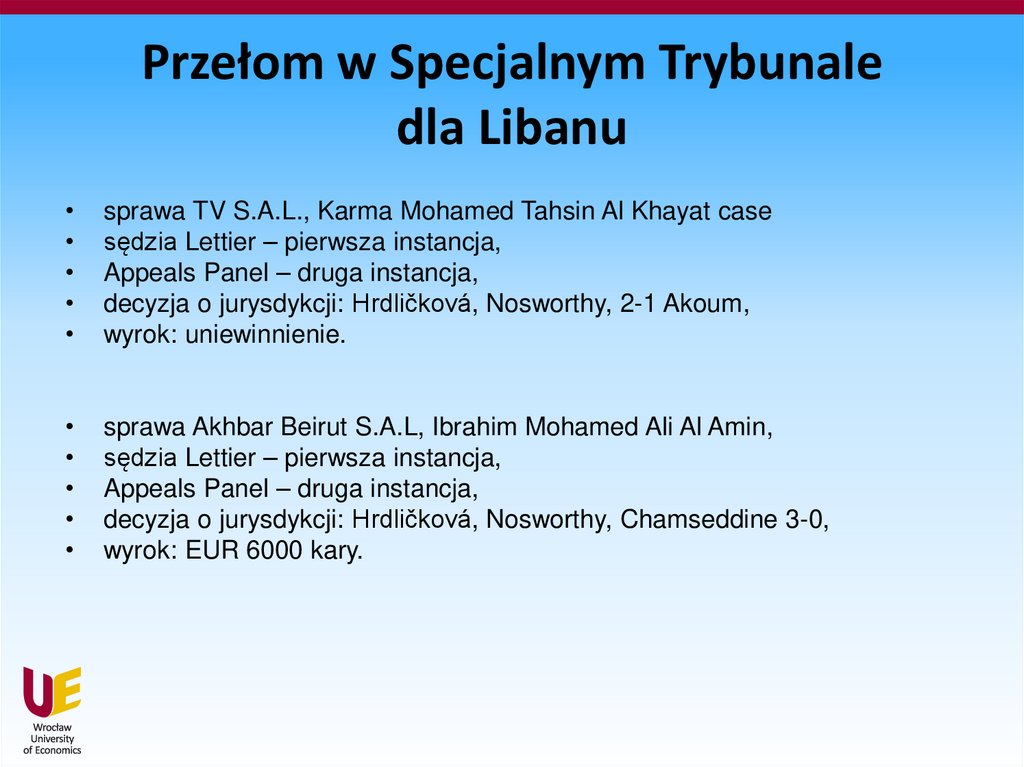 Przełom w Specjalnym Trybunale dla Libanu

• sprawa TV S.A.L., Karma Mohamed Tahsin Al Khayat case
• sędzia Lettier – pierwsza instancja,
• Appeals Panel – druga instancja,
• decyzja o jurysdykcji: Hrdličková, Nosworthy, 2-1 Akoum,
• wyrok: uniewinnienie.

• sprawa Akhbar Beirut S.A.L, Ibrahim Mohamed Ali Al Amin,
• sędzia Lettier – pierwsza instancja,
• Appeals Panel – druga instancja,
• decyzja o jurysdykcji: Hrdličková, Nosworthy, Chamseddine 3-0,
• wyrok: EUR 6000 kary.

UE
Wrocław University of Economics